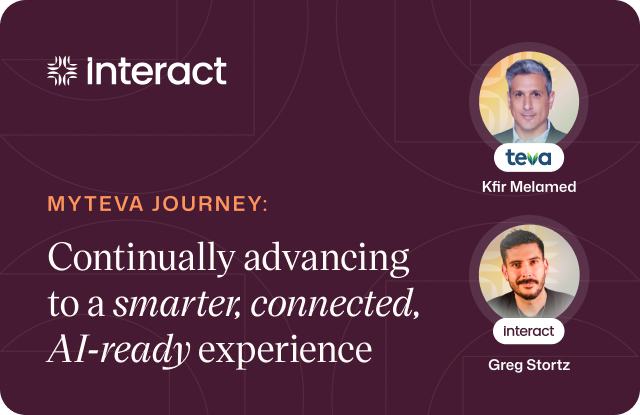 interact

MYTEVA JOURNEY:

Continually advancing to a smarter, connected, AI-ready experience

teva

Kfir Melamed

interact

Greg Stortz